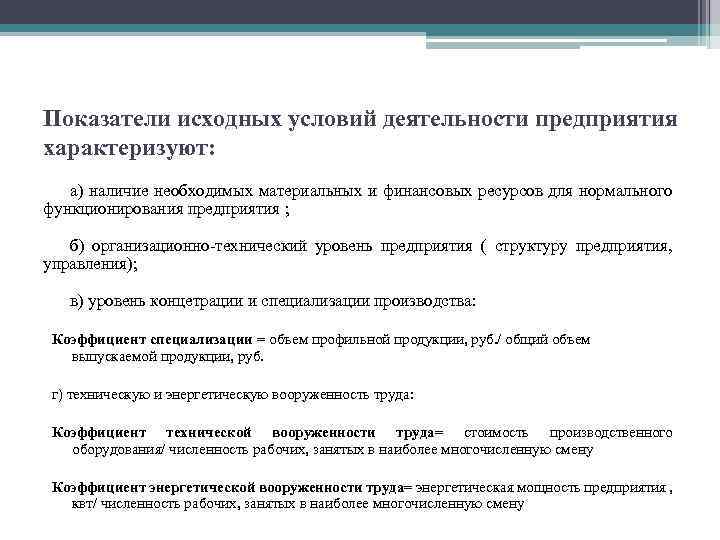 Показатели исходных условий деятельности предприятия характеризуют:

а) наличие необходимых материальных и финансовых ресурсов для нормального функционирования предприятия ;

б) организационно-технический уровень предприятия ( структуру предприятия, управления);

в) уровень концетрации и специализации производства:

Коэффициент специализации = объем профильной продукции, руб./ общий объем выпускаемой продукции, руб.

г) техническую и энергетическую вооруженность труда:

Коэффициент технической вооруженности труда= стоимость производственного оборудования/ численность рабочих, занятых в наиболее многочисленную смену

Коэффициент энергетической вооруженности труда= энергетическая мощность предприятия , квт/ численность рабочих, занятых в наиболее многочисленную смену